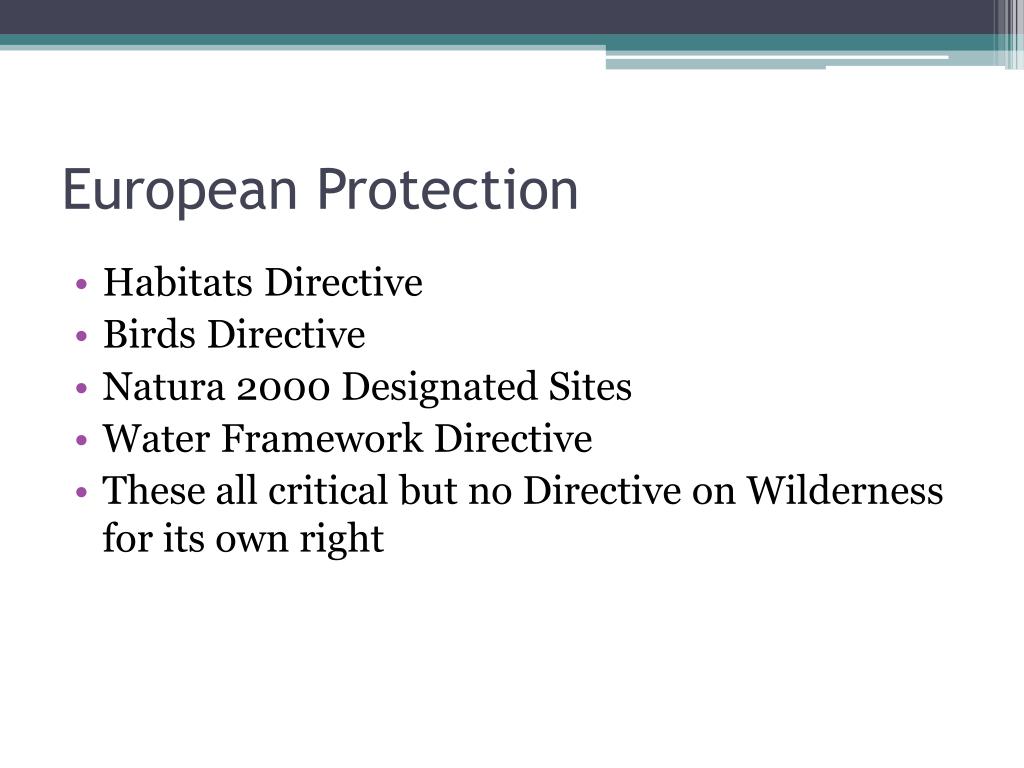 European Protection

• Habitats Directive
• Birds Directive
• Natura 2000 Designated Sites
• Water Framework Directive
• These all critical but no Directive on Wilderness for its own right